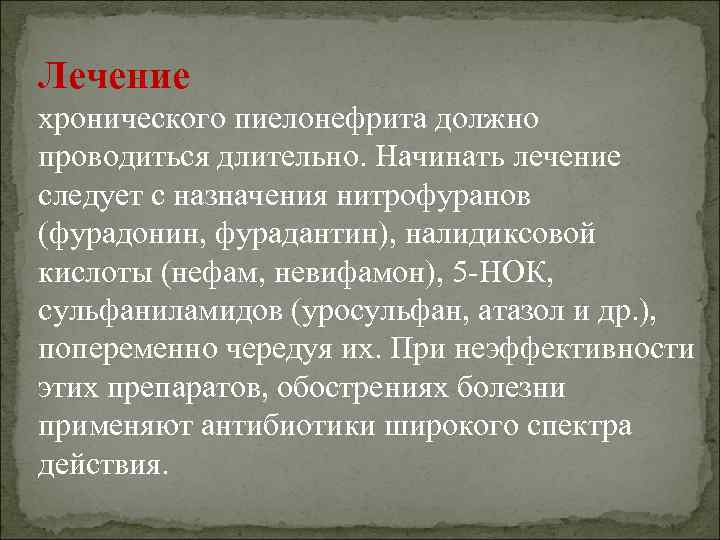 Лечение
хронического пиелонефрита должно проводиться длительно. Начинать лечение следует с назначения нитрофуранов (фурадонин, фурадантин), налидиксовой кислоты (нефам, невифамон), 5-НОК, сульфаниламидов (уросульфан, атазол и др.), попеременно чередуя их. При неэффективности этих препаратов, обострениях болезни применяют антибиотики широкого спектра действия.